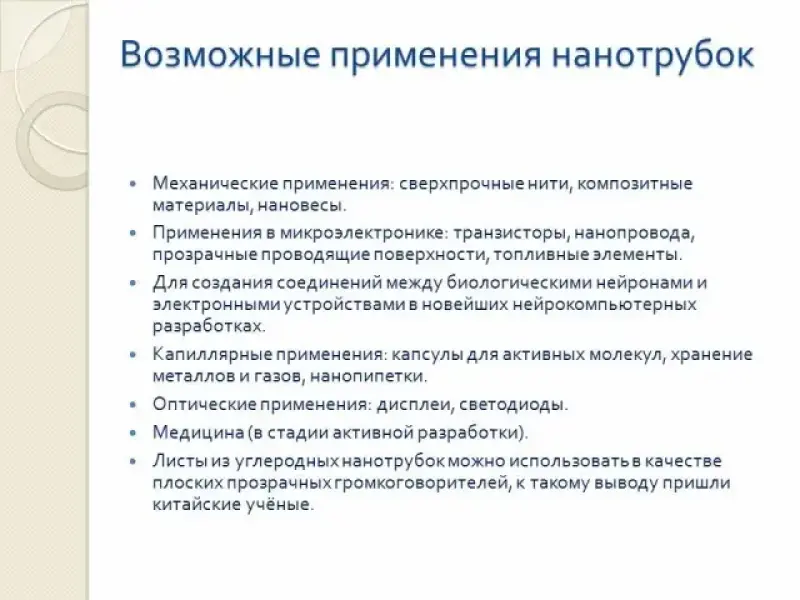 Возможные применения нанотрубок

• Механические применения: сверхпрочные нити, композитные материалы, нановесы.
• Применения в микроэлектронике: транзисторы, нанопровода, прозрачные проводящие поверхности, топливные элементы.
• Для создания соединений между биологическими нейронами и электронными устройствами в новейших нейрокомпьютерных разработках.
• Капиллярные применения: капсулы для активных молекул, хранение металлов и газов, нанопипетки.
• Оптические применения: дисплеи, светодиоды.
• Медицина (в стадии активной разработки).
• Листы из углеродных нанотрубок можно использовать в качестве плоских прозрачных громкоговорителей, к такому выводу пришли китайские учёные.